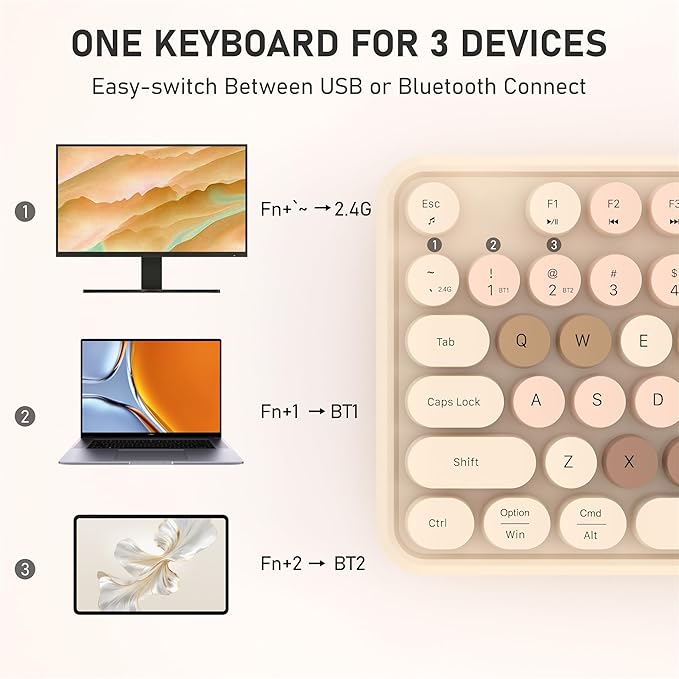 ONE KEYBOARD FOR 3 DEVICES
Easy-switch Between USB or Bluetooth Connect

1 Fn+`~ → 2.4G

2 Fn+1 → BT1

3 Fn+2 → BT2

Esc
F1
F2
F3
1
2
3
~
` 2.4G
!
1 BT1
@
2 BT2
#
3
$
4
Tab
Q
W
E
Caps Lock
A
S
D
Shift
Z
X
Ctrl
Option
Win
Cmd
Alt